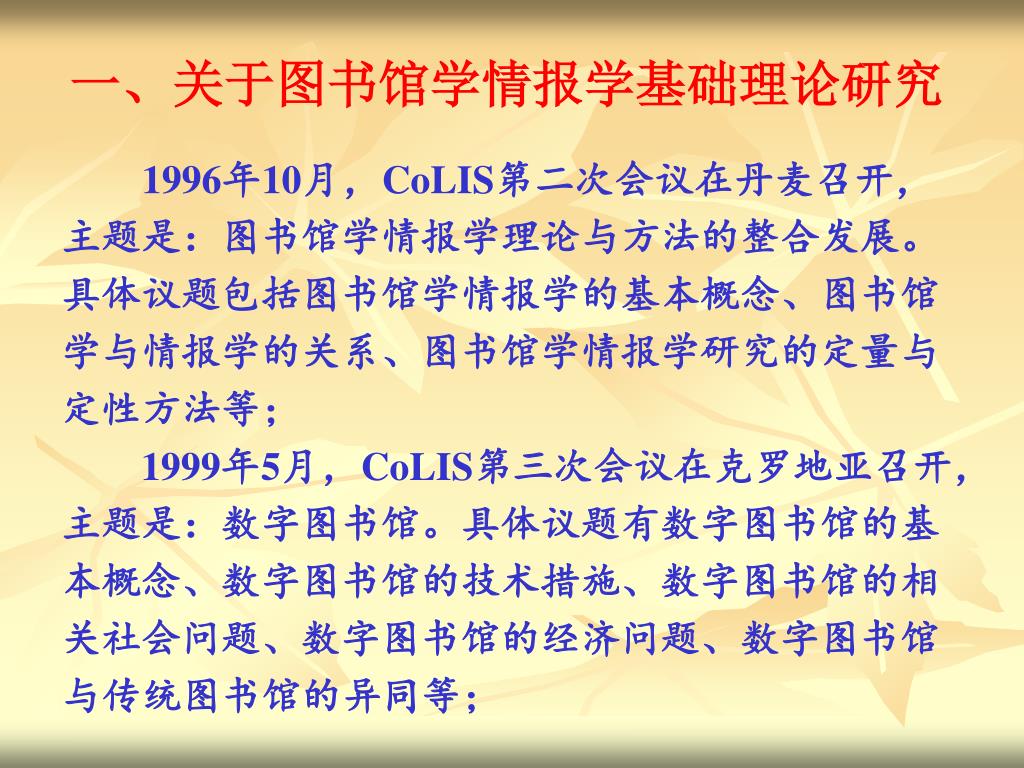 一、关于图书馆学情报学基础理论研究

1996年10月，CoLIS第二次会议在丹麦召开，主题是：图书馆学情报学理论与方法的整合发展。具体议题包括图书馆学情报学的基本概念、图书馆学与情报学的关系、图书馆学情报学研究的定量与定性方法等；

1999年5月，CoLIS第三次会议在克罗地亚召开，主题是：数字图书馆。具体议题有数字图书馆的基本概念、数字图书馆的技术措施、数字图书馆的相关社会问题、数字图书馆的经济问题、数字图书馆与传统图书馆的异同等；